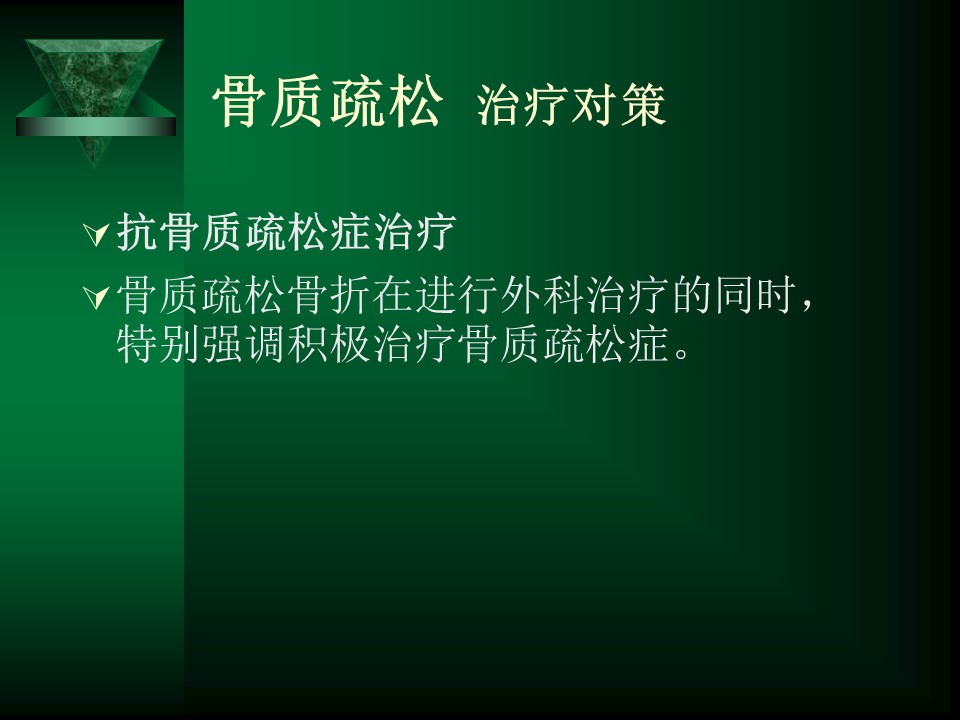 骨质疏松 治疗对策

抗骨质疏松症治疗

骨质疏松骨折在进行外科治疗的同时，特别强调积极治疗骨质疏松症。